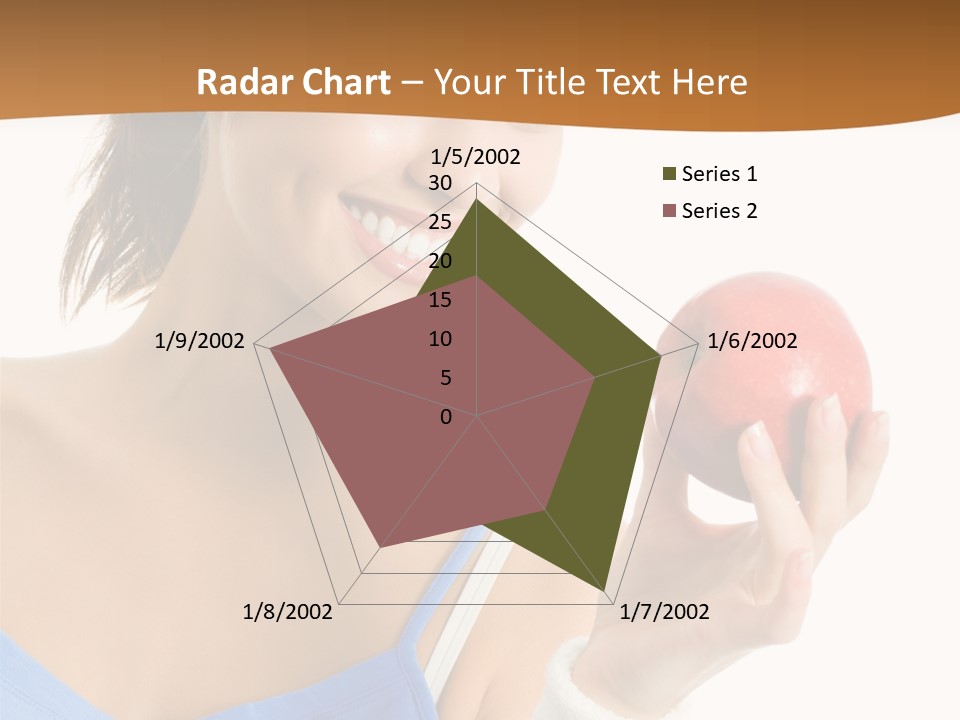 Radar Chart – Your Title Text Here

1/5/2002
30
25
20
15
10
5
0
1/6/2002
1/7/2002
1/8/2002
1/9/2002

Series 1
Series 2